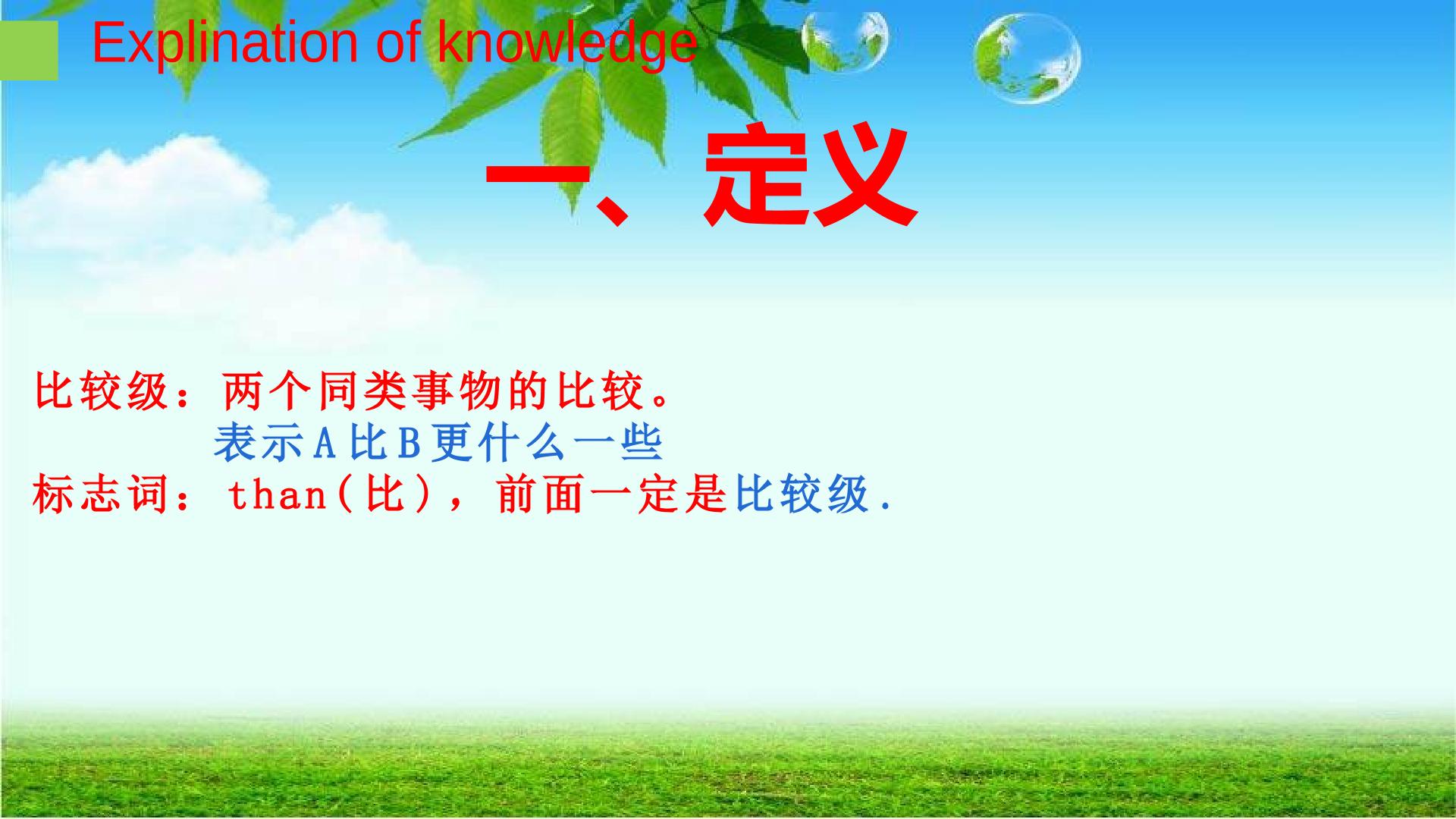 Explination of knowledge

一、定义

比较级：两个同类事物的比较。
表示A比B更什么一些
标志词：than(比)，前面一定是比较级.